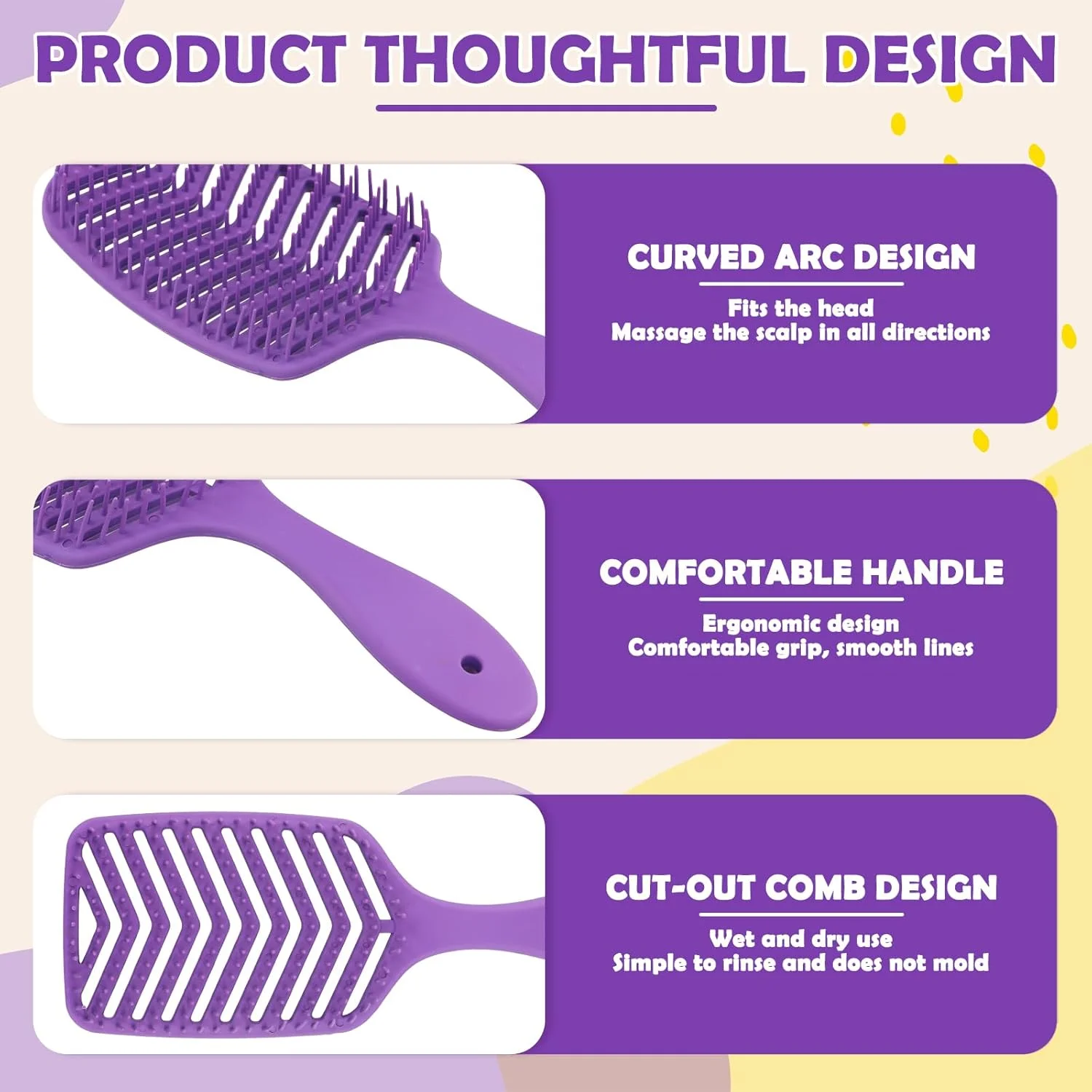 PRODUCT THOUGHTFUL DESIGN

CURVED ARC DESIGN

Fits the head
Massage the scalp in all directions

COMFORTABLE HANDLE

Ergonomic design
Comfortable grip, smooth lines

CUT-OUT COMB DESIGN

Wet and dry use
Simple to rinse and does not mold